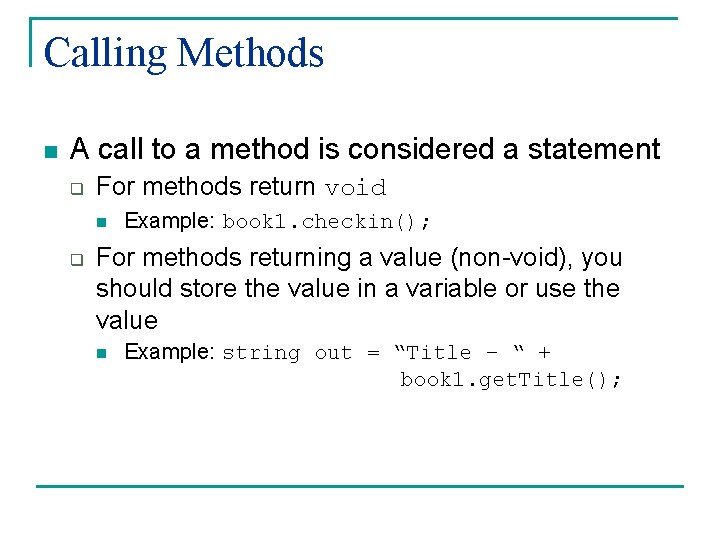 Calling Methods

A call to a method is considered a statement

For methods return void

Example: book1.checkin();

For methods returning a value (non-void), you should store the value in a variable or use the value

Example: string out = “Title – “ + book1.getTitle();